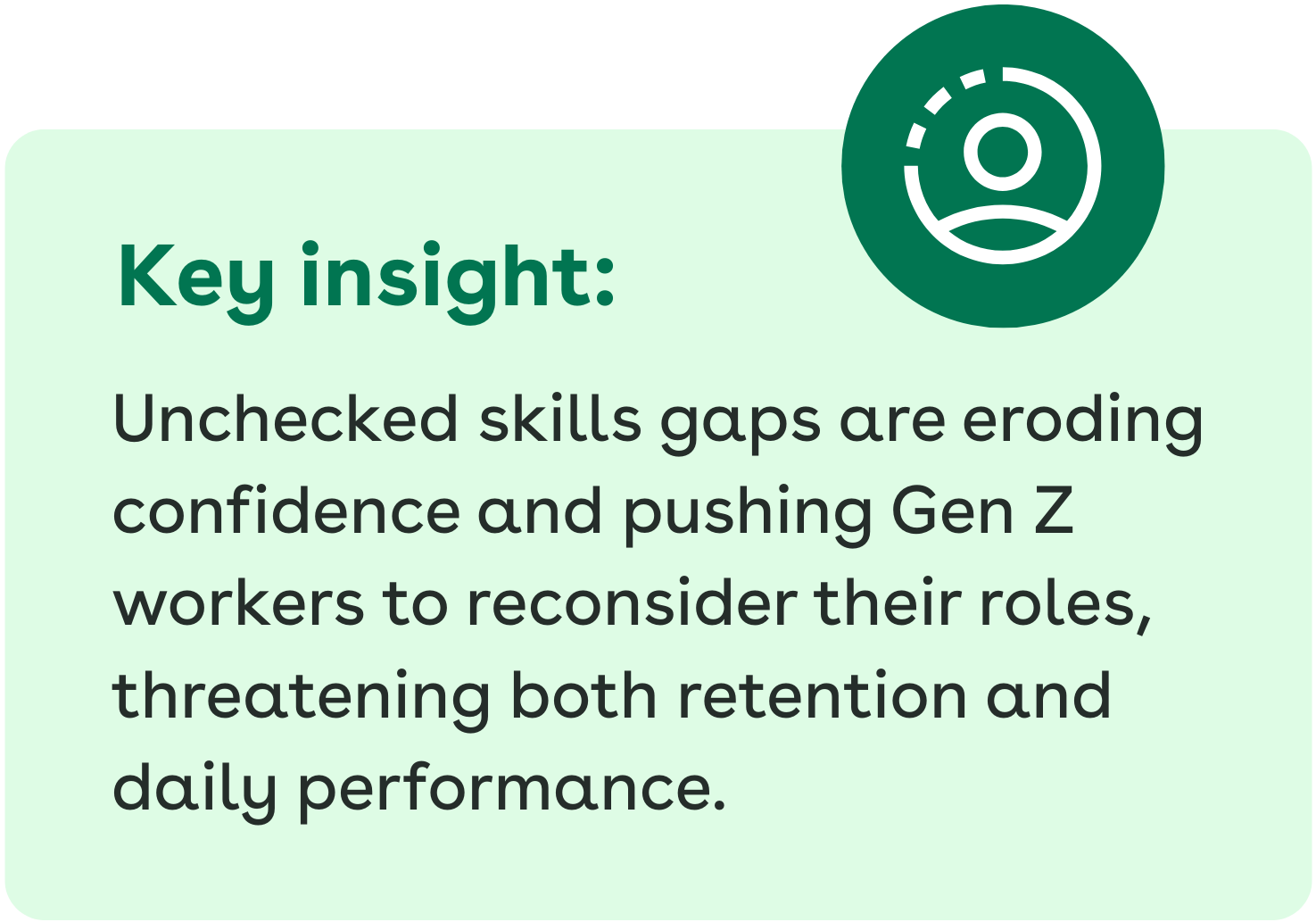 Key insight:

Unchecked skills gaps are eroding confidence and pushing Gen Z workers to reconsider their roles, threatening both retention and daily performance.